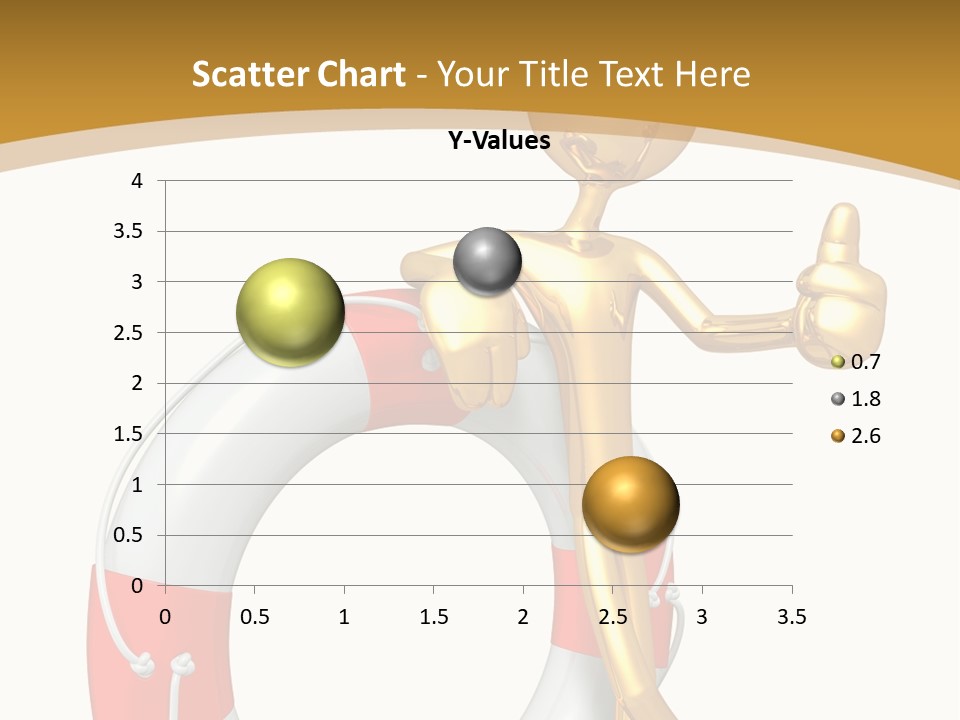 Scatter Chart - Your Title Text Here

Y-Values

4
3.5
3
2.5
2
1.5
1
0.5
0

0 0.5 1 1.5 2 2.5 3 3.5

0.7
1.8
2.6